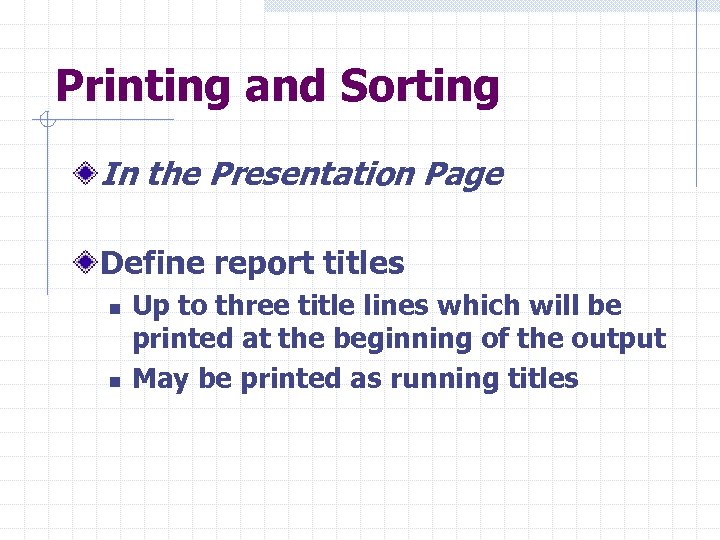 Printing and Sorting

In the Presentation Page

Define report titles

Up to three title lines which will be printed at the beginning of the output

May be printed as running titles